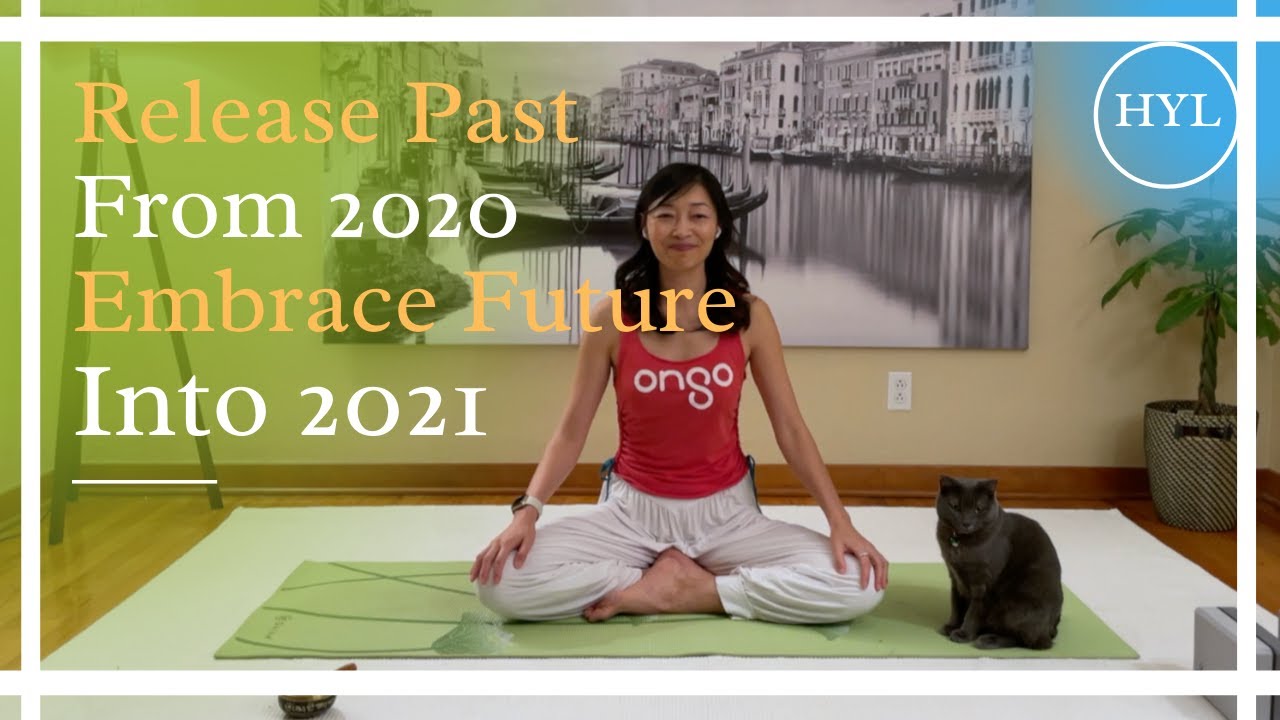 Release Past
From 2020
Embrace Future
Into 2021

HYL

ongo